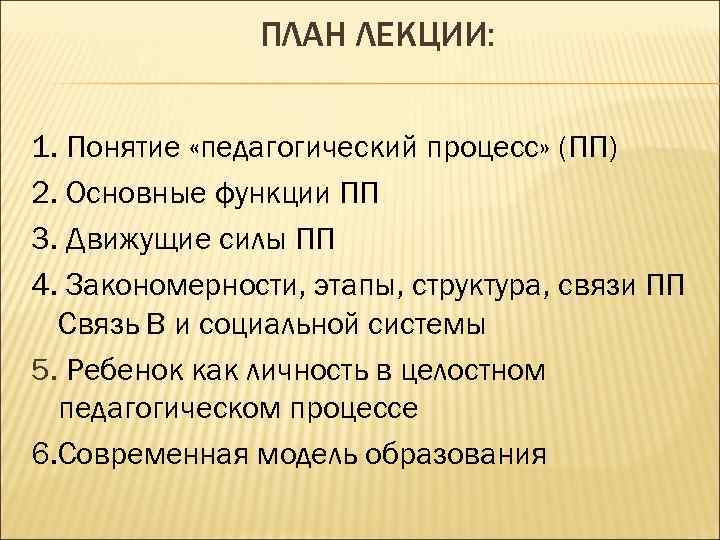 ПЛАН ЛЕКЦИИ:

1. Понятие «педагогический процесс» (ПП)
2. Основные функции ПП
3. Движущие силы ПП
4. Закономерности, этапы, структура, связи ПП Связь В и социальной системы
5. Ребенок как личность в целостном педагогическом процессе
6.Современная модель образования